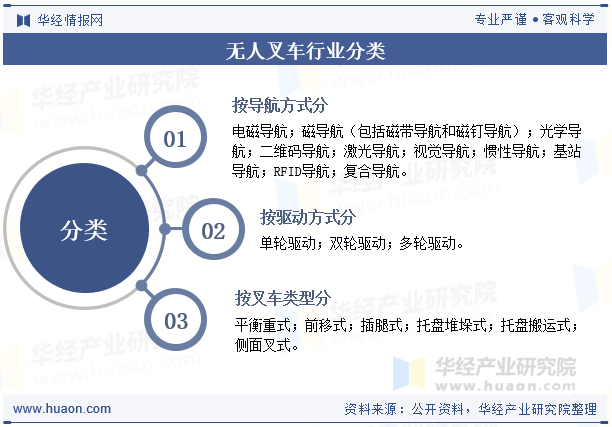 华经情报网

专业严谨 • 客观科学

无人叉车行业分类

分类

01

按导航方式分

电磁导航；磁导航（包括磁带导航和磁钉导航）；光学导航；二维码导航；激光导航；视觉导航；惯性导航；基站导航；RFID导航；复合导航。

02

按驱动方式分

单轮驱动；双轮驱动；多轮驱动。

03

按叉车类型分

平衡重式；前移式；插腿式；托盘堆垛式；托盘搬运式；侧面叉式。

华经产业研究院
www.huaon.com

www.huaon.com

资料来源：公开资料，华经产业研究院整理